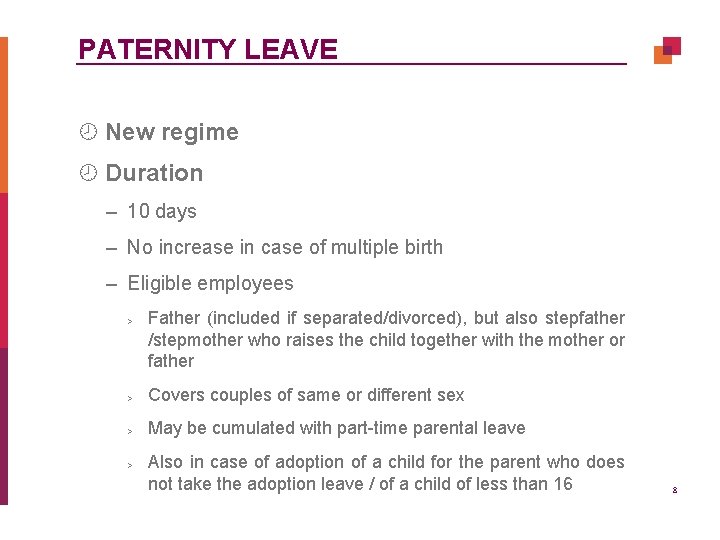 PATERNITY LEAVE

New regime

Duration

– 10 days

– No increase in case of multiple birth

– Eligible employees

> Father (included if separated/divorced), but also stepfather /stepmother who raises the child together with the mother or father

> Covers couples of same or different sex

> May be cumulated with part-time parental leave

> Also in case of adoption of a child for the parent who does not take the adoption leave / of a child of less than 16

8